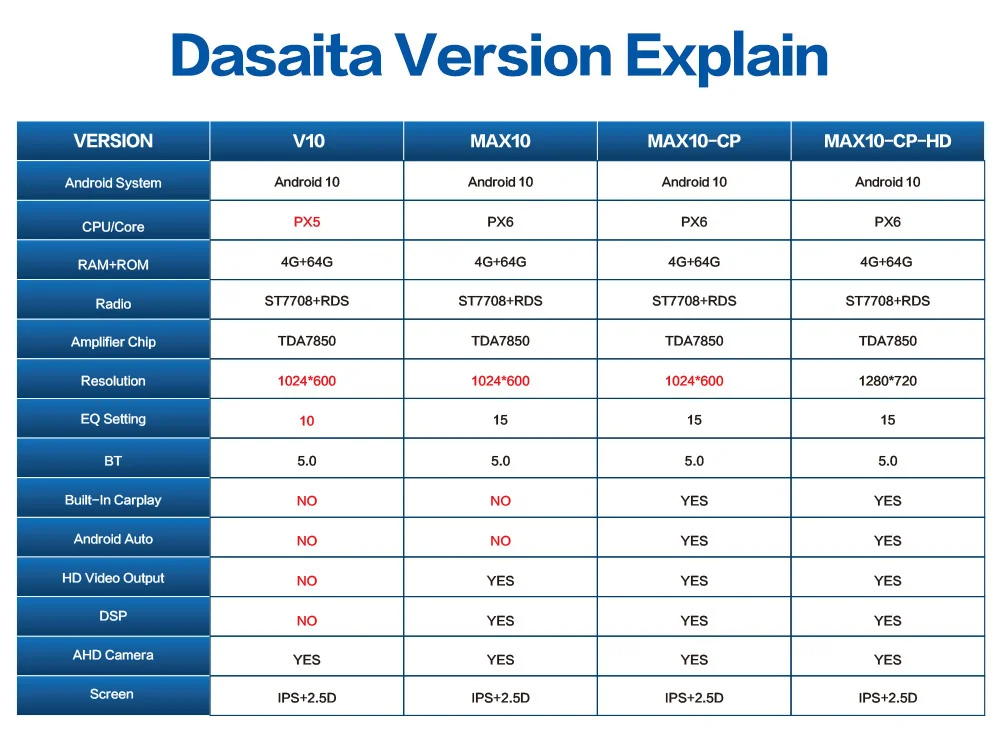 Dasaita Version Explain

| VERSION | V10 | MAX10 | MAX10-CP | MAX10-CP-HD |
|---|---|---|---|---|
| Android System | Android 10 | Android 10 | Android 10 | Android 10 |
| CPU/Core | PX5 | PX6 | PX6 | PX6 |
| RAM+ROM | 4G+64G | 4G+64G | 4G+64G | 4G+64G |
| Radio | ST7708+RDS | ST7708+RDS | ST7708+RDS | ST7708+RDS |
| Amplifier Chip | TDA7850 | TDA7850 | TDA7850 | TDA7850 |
| Resolution | 1024*600 | 1024*600 | 1024*600 | 1280*720 |
| EQ Setting | 10 | 15 | 15 | 15 |
| BT | 5.0 | 5.0 | 5.0 | 5.0 |
| Built-In Carplay | NO | NO | YES | YES |
| Android Auto | NO | NO | YES | YES |
| HD Video Output | NO | YES | YES | YES |
| DSP | NO | YES | YES | YES |
| AHD Camera | YES | YES | YES | YES |
| Screen | IPS+2.5D | IPS+2.5D | IPS+2.5D | IPS+2.5D |